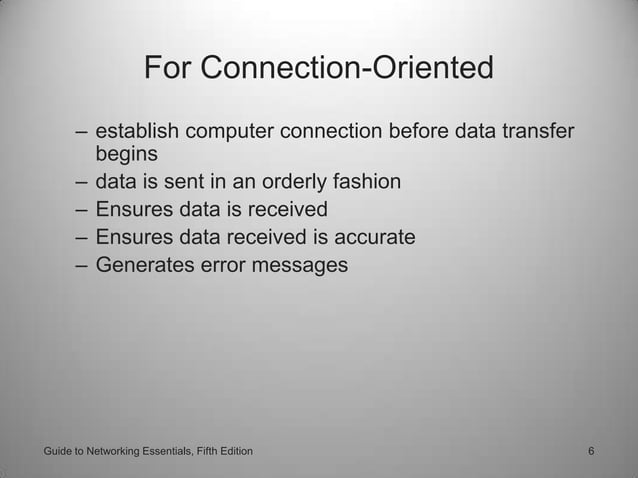 For Connection-Oriented

– establish computer connection before data transfer begins
– data is sent in an orderly fashion
– Ensures data is received
– Ensures data received is accurate
– Generates error messages

Guide to Networking Essentials, Fifth Edition

6